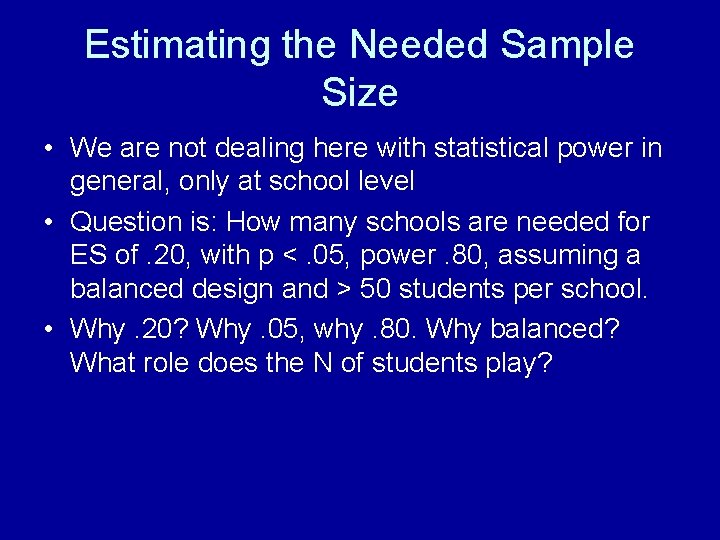 Estimating the Needed Sample Size

• We are not dealing here with statistical power in general, only at school level

• Question is: How many schools are needed for ES of .20, with p < .05, power .80, assuming a balanced design and > 50 students per school.

• Why .20? Why .05, why .80. Why balanced? What role does the N of students play?